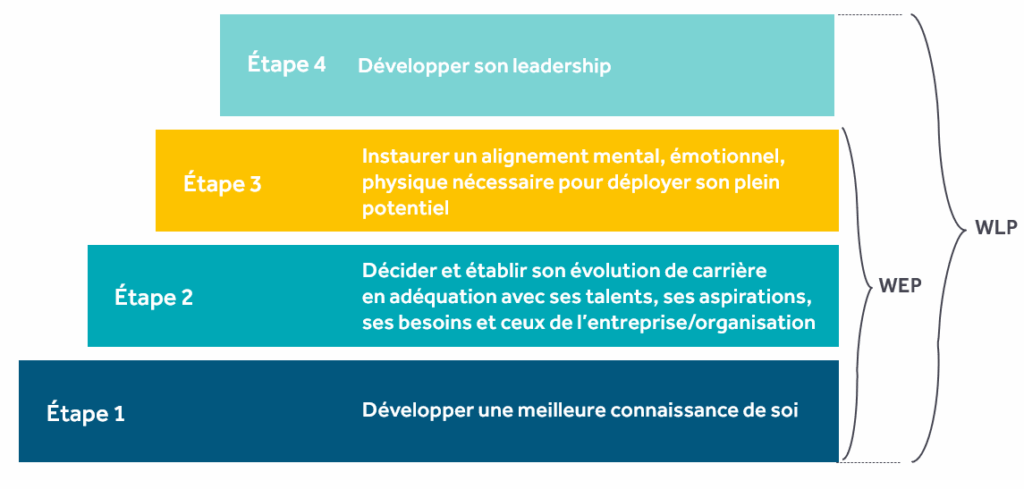 Étape 4 Développer son leadership

Étape 3 Instaurer un alignement mental, émotionnel, physique nécessaire pour déployer son plein potentiel

Étape 2 Décider et établir son évolution de carrière en adéquation avec ses talents, ses aspirations, ses besoins et ceux de l'entreprise/organisation

Étape 1 Développer une meilleure connaissance de soi

WEP

WLP